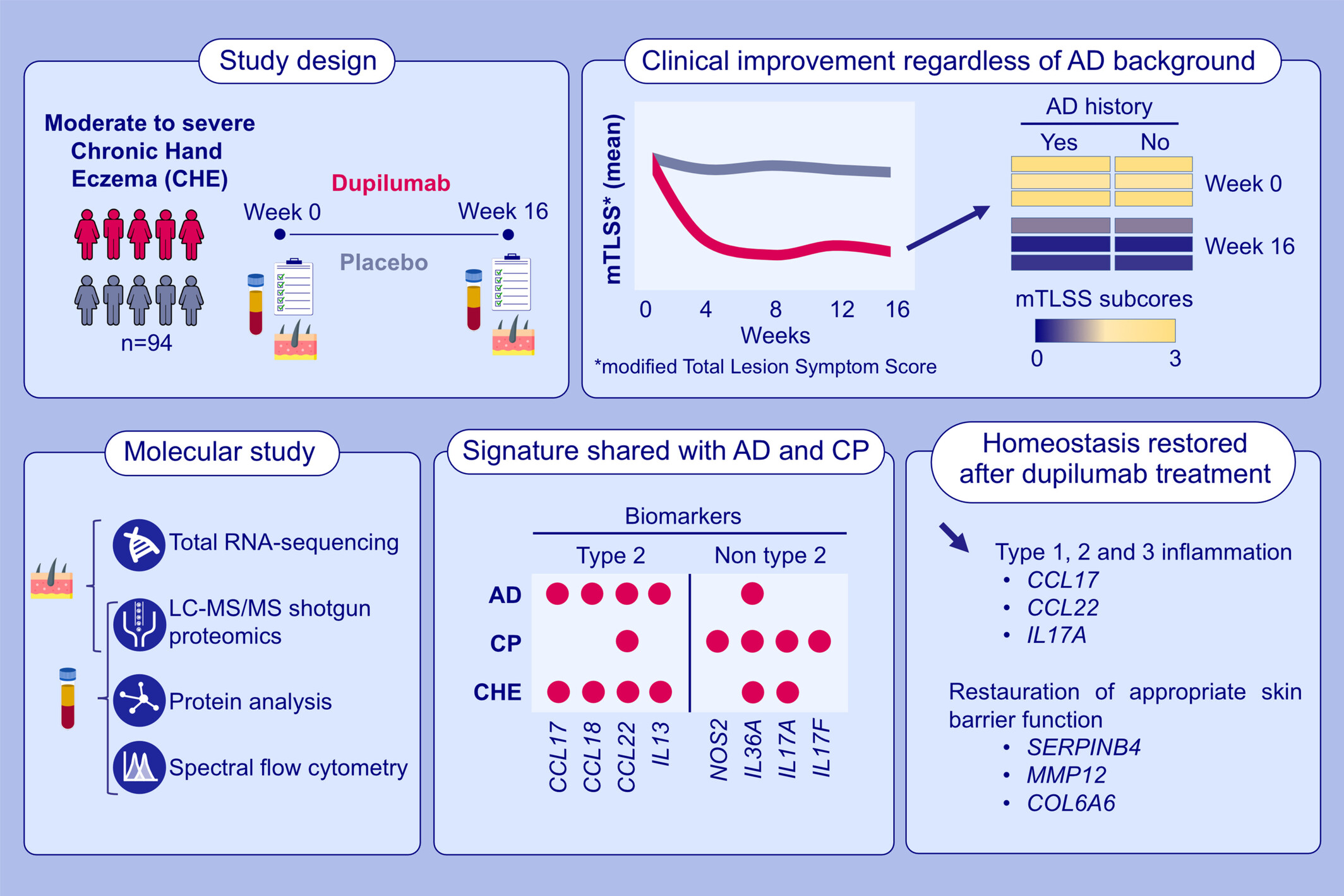 Study design

Moderate to severe Chronic Hand Eczema (CHE)

n=94

Dupilumab

Week 0

Week 16

Placebo

Clinical improvement regardless of AD background

mTLSS* (mean)

0 4 8 12 16

Weeks

*modified Total Lesion Symptom Score

AD history

Yes No

Week 0

Week 16

mTLSS subcores

0 3

Molecular study

Total RNA-sequencing

LC-MS/MS shotgun proteomics

Protein analysis

Spectral flow cytometry

Signature shared with AD and CP

Biomarkers

Type 2

Non type 2

AD

CP

CHE

CCL17 CCL18 CCL22 IL13 NOS2 IL36A IL17A IL17F

Homeostasis restored after dupilumab treatment

Type 1, 2 and 3 inflammation
• CCL17
• CCL22
• IL17A

Restauration of appropriate skin barrier function
• SERPINB4
• MMP12
• COL6A6